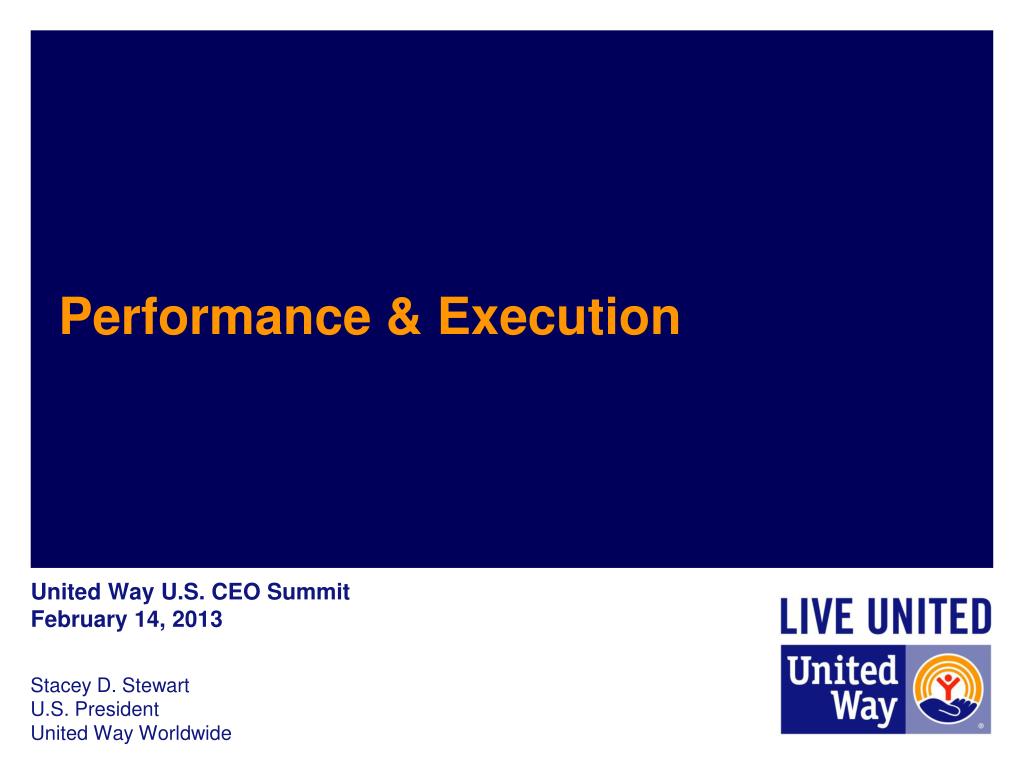 Performance & Execution

United Way U.S. CEO Summit
February 14, 2013

Stacey D. Stewart
U.S. President
United Way Worldwide

LIVE UNITED

United Way